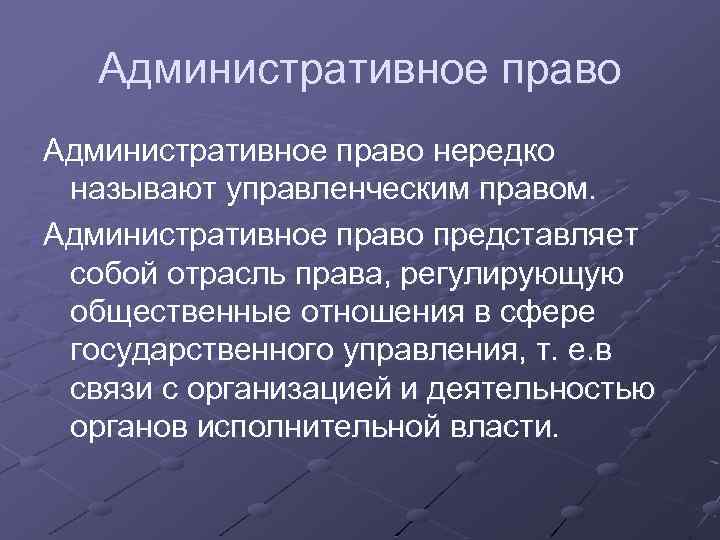 Административное право

Административное право нередко называют управленческим правом.

Административное право представляет собой отрасль права, регулирующую общественные отношения в сфере государственного управления, т. е.в связи с организацией и деятельностью органов исполнительной власти.